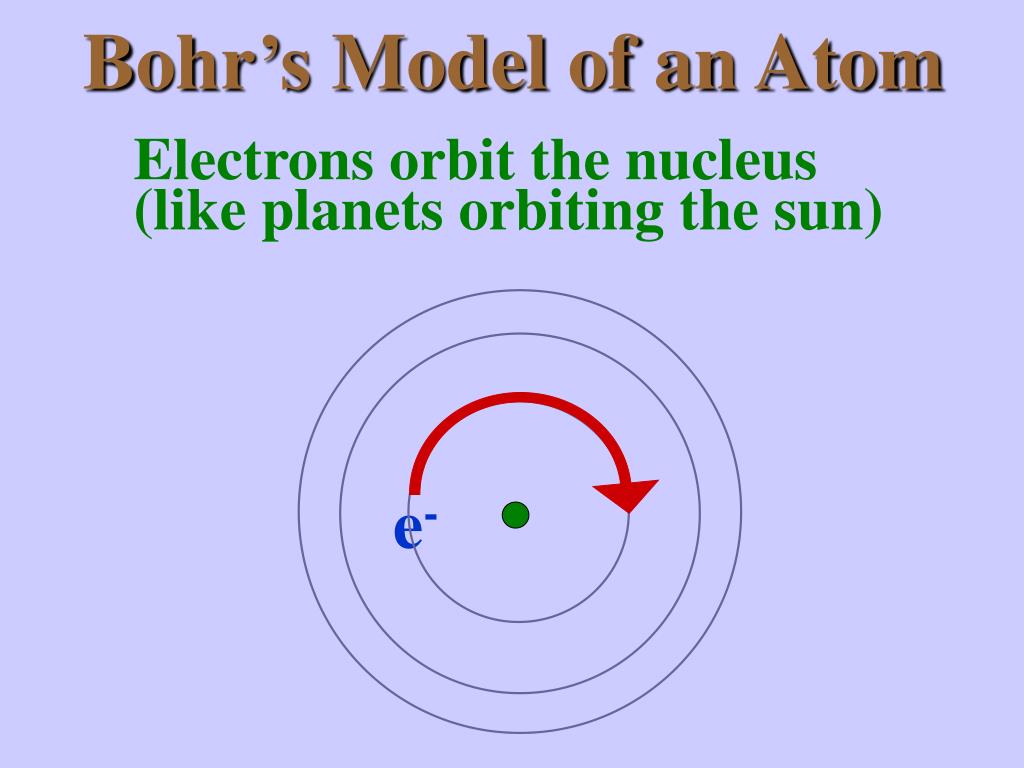 Bohr’s Model of an Atom

Electrons orbit the nucleus (like planets orbiting the sun)

$e^-$